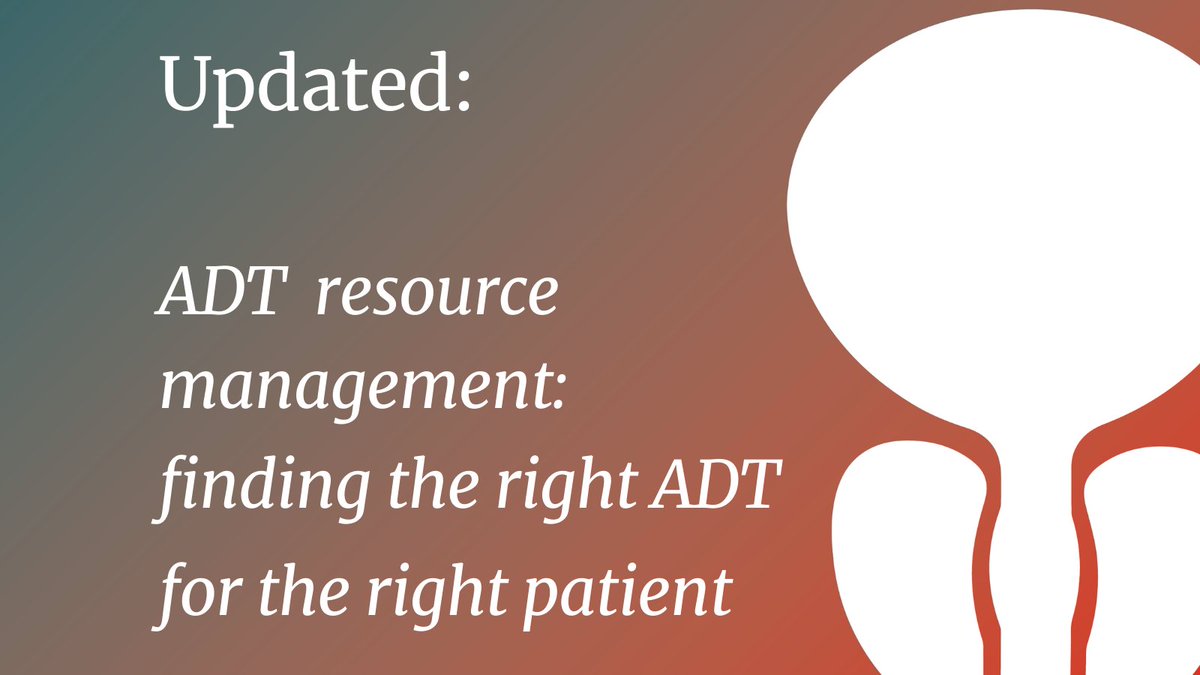 Updated:

ADT resource management: finding the right ADT for the right patient